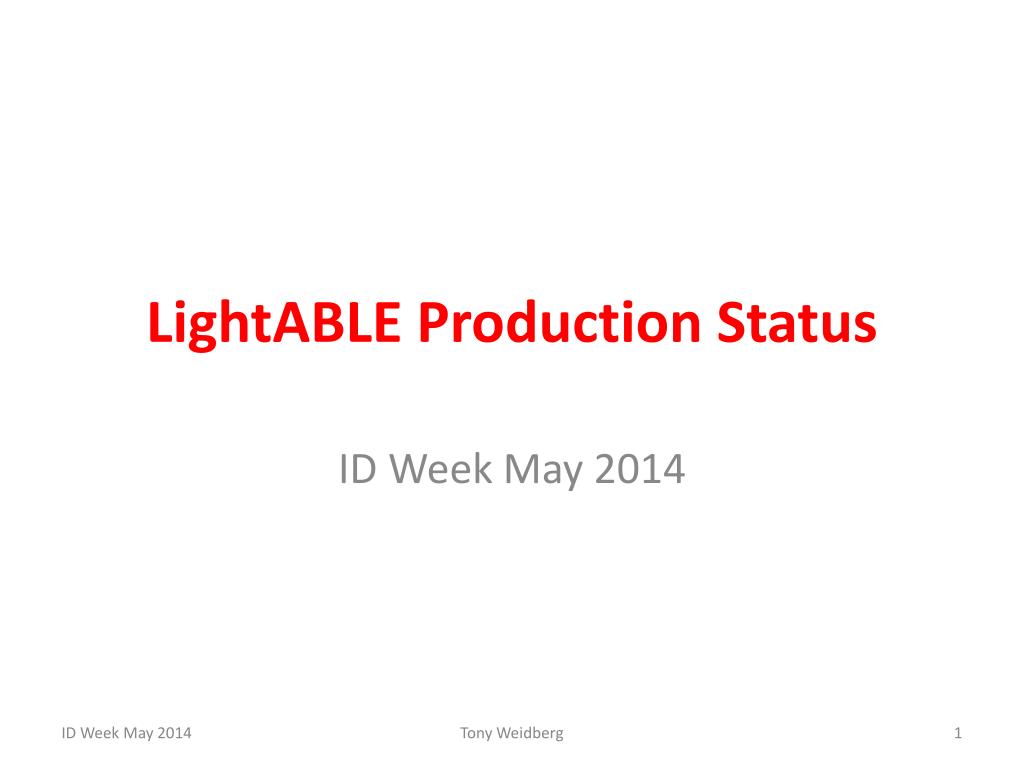 LightABLE Production Status

ID Week May 2014

ID Week May 2014

Tony Weidberg

1